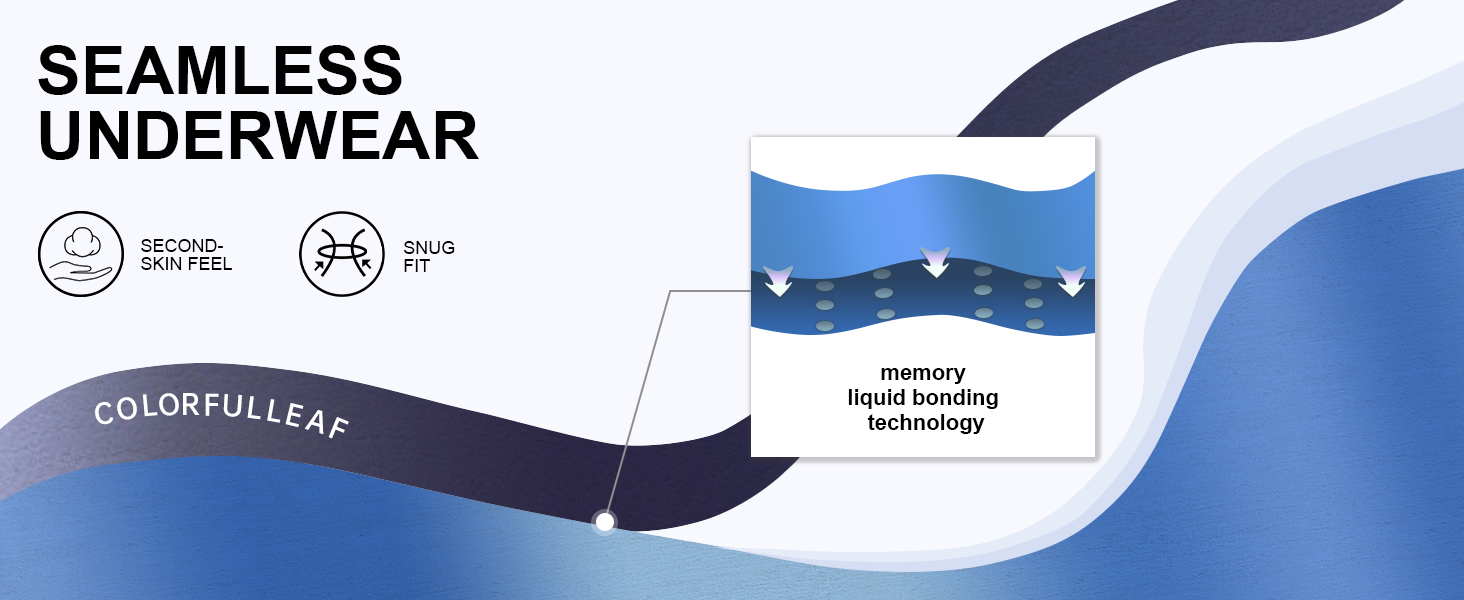 SEAMLESS UNDERWEAR

SECOND-SKIN FEEL

SNUG FIT

COLORFULLEAF

memory
liquid bonding
technology